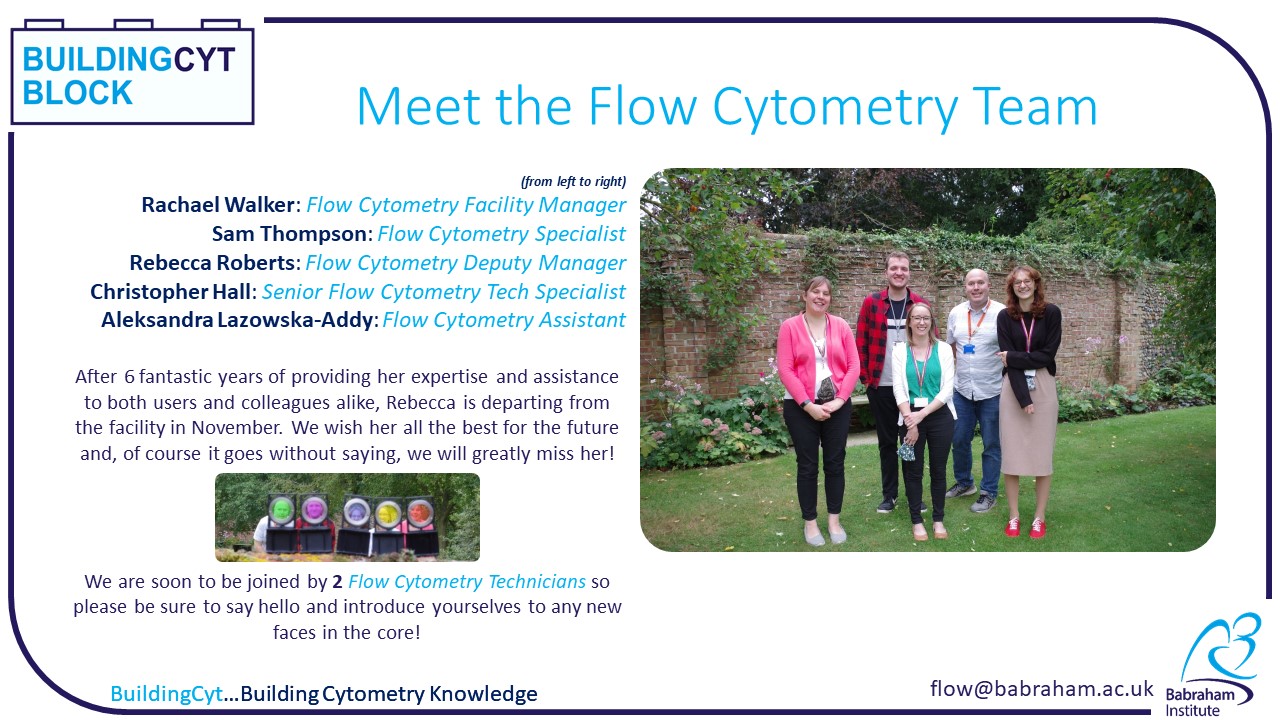 BUILDINGCYT BLOCK

Meet the Flow Cytometry Team

(from left to right)
Rachael Walker: Flow Cytometry Facility Manager
Sam Thompson: Flow Cytometry Specialist
Rebecca Roberts: Flow Cytometry Deputy Manager
Christopher Hall: Senior Flow Cytometry Tech Specialist
Aleksandra Lazowska-Addy: Flow Cytometry Assistant

After 6 fantastic years of providing her expertise and assistance to both users and colleagues alike, Rebecca is departing from the facility in November. We wish her all the best for the future and, of course it goes without saying, we will greatly miss her!

We are soon to be joined by 2 Flow Cytometry Technicians so please be sure to say hello and introduce yourselves to any new faces in the core!

BuildingCyt…Building Cytometry Knowledge

flow@babraham.ac.uk

Babraham Institute